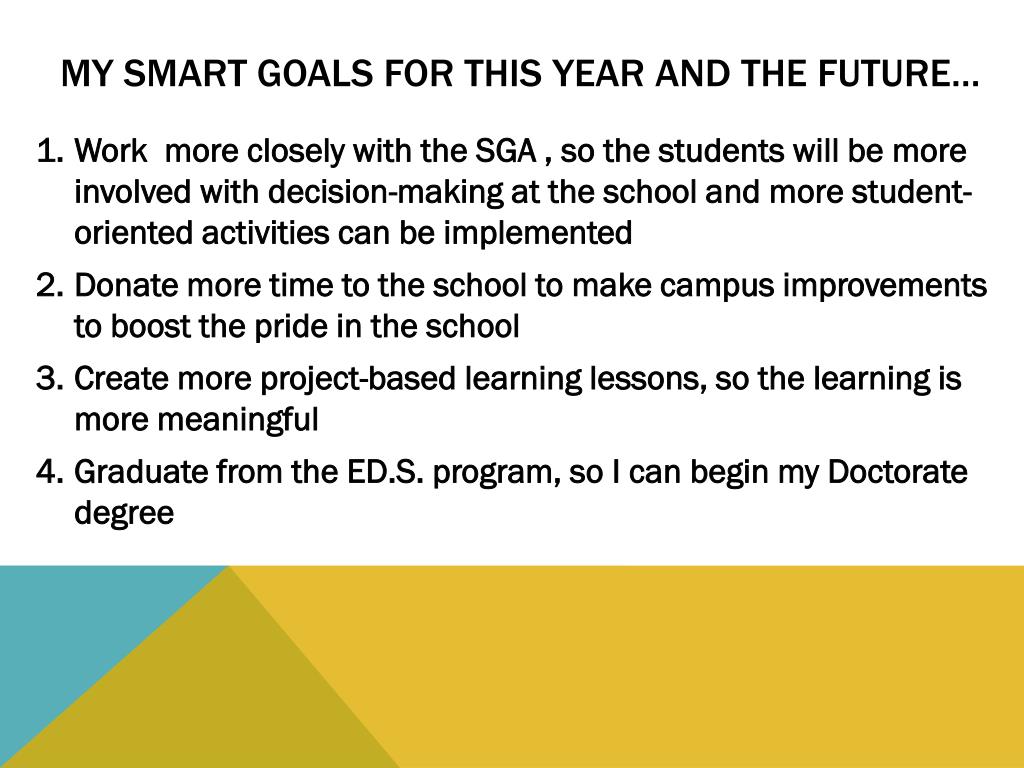 MY SMART GOALS FOR THIS YEAR AND THE FUTURE…

1. Work more closely with the SGA , so the students will be more involved with decision-making at the school and more student-oriented activities can be implemented
2. Donate more time to the school to make campus improvements to boost the pride in the school
3. Create more project-based learning lessons, so the learning is more meaningful
4. Graduate from the ED.S. program, so I can begin my Doctorate degree